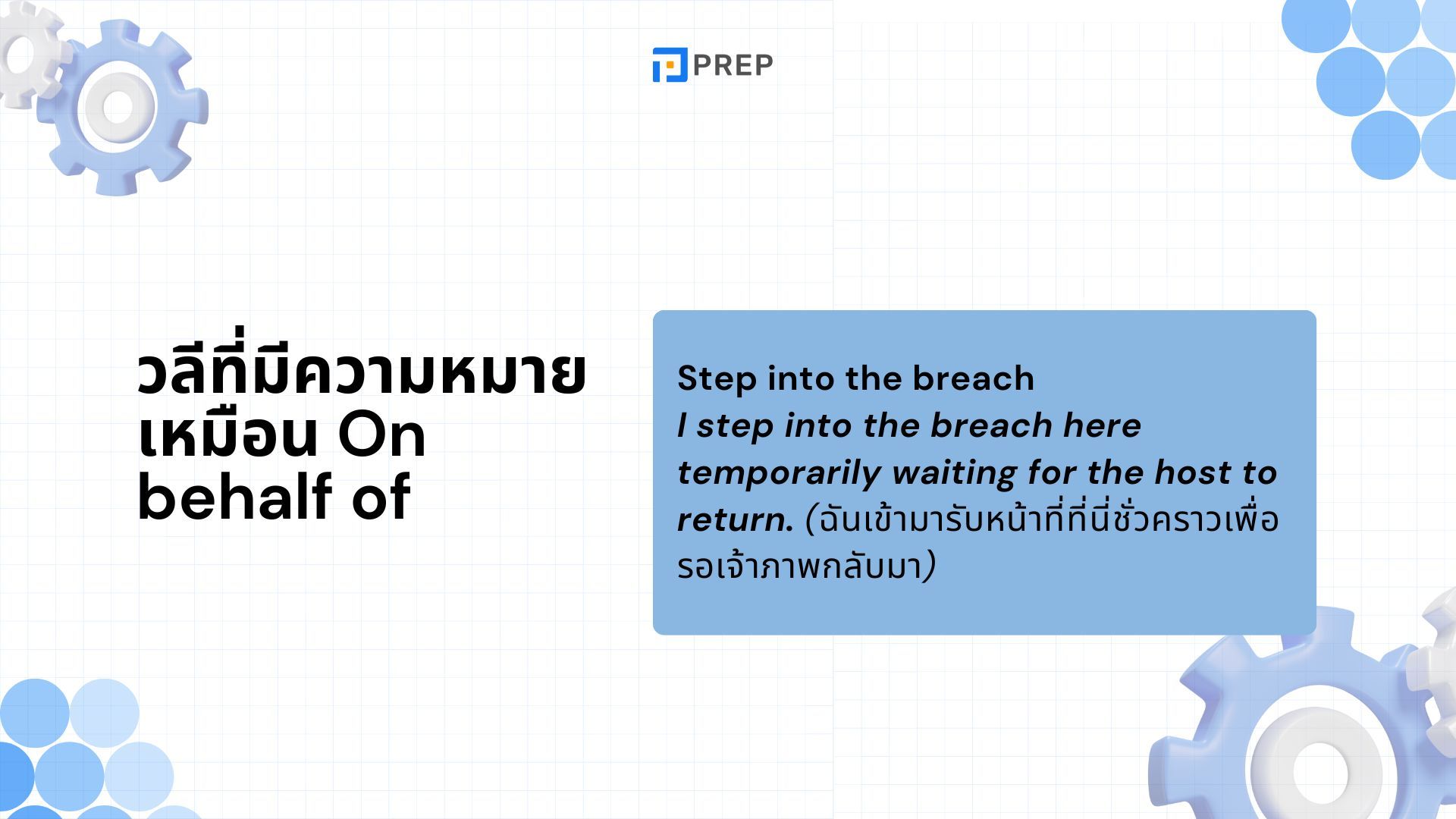 PREP

วลีที่มีความหมายเหมือน On behalf of

Step into the breach
I step into the breach here temporarily waiting for the host to return. (ฉันเข้ามารับหน้าที่ที่นี่ชั่วคราวเพื่อรอเจ้าภาพกลับมา)